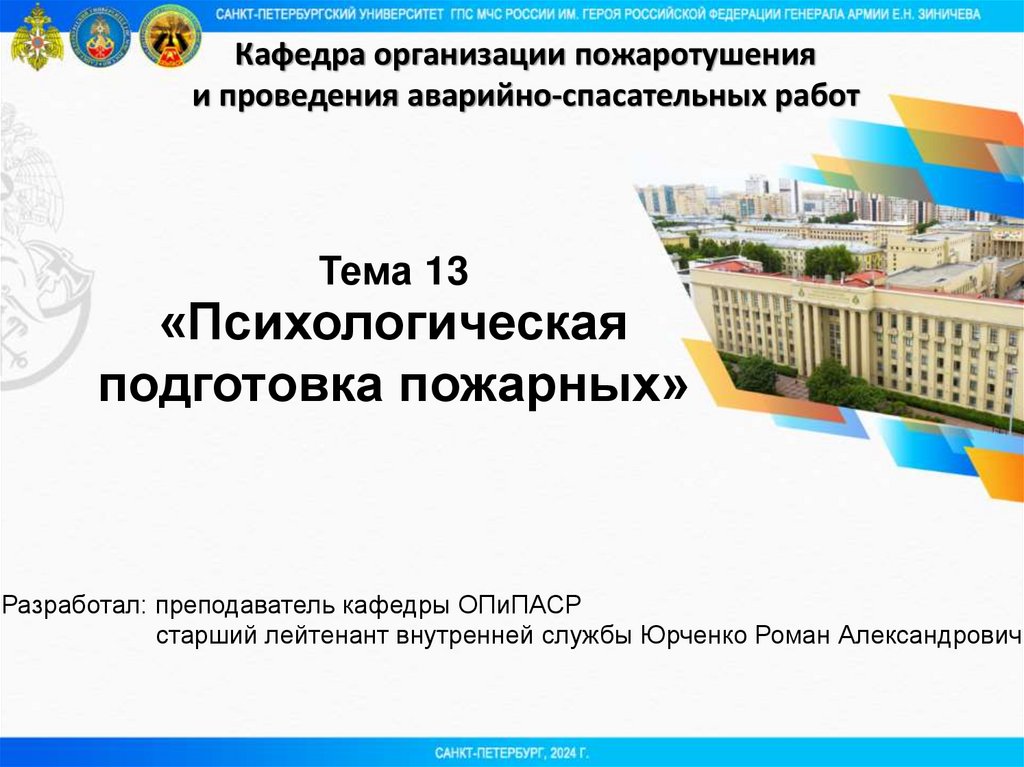 САНКТ-ПЕТЕРБУРГСКИЙ УНИВЕРСИТЕТ ГПС МЧС РОССИИ ИМ. ГЕРОЯ РОССИЙСКОЙ ФЕДЕРАЦИИ ГЕНЕРАЛА АРМИИ Е.Н. ЗИНИЧЕВА

Кафедра организации пожаротушения и проведения аварийно-спасательных работ

Тема 13
«Психологическая подготовка пожарных»

Разработал: преподаватель кафедры ОПиПАСР
старший лейтенант внутренней службы Юрченко Роман Александрович

САНКТ-ПЕТЕРБУРГ, 2024 Г.